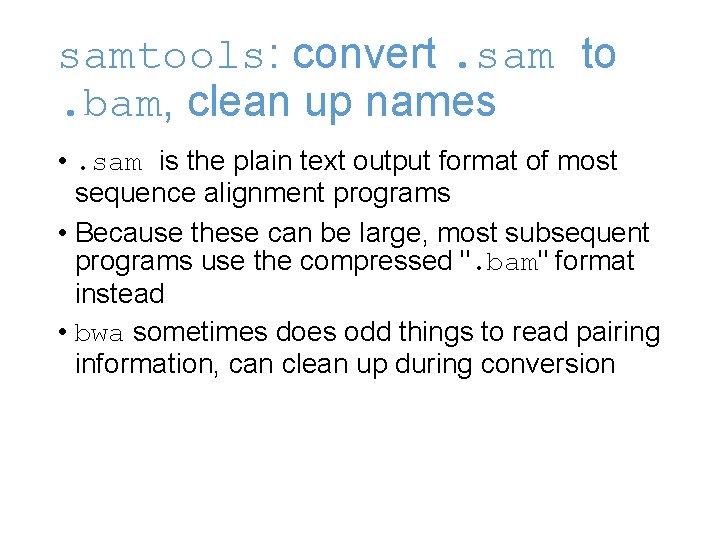 samtools: convert .sam to .bam, clean up names

• .sam is the plain text output format of most sequence alignment programs

• Because these can be large, most subsequent programs use the compressed ".bam" format instead

• bwa sometimes does odd things to read pairing information, can clean up during conversion